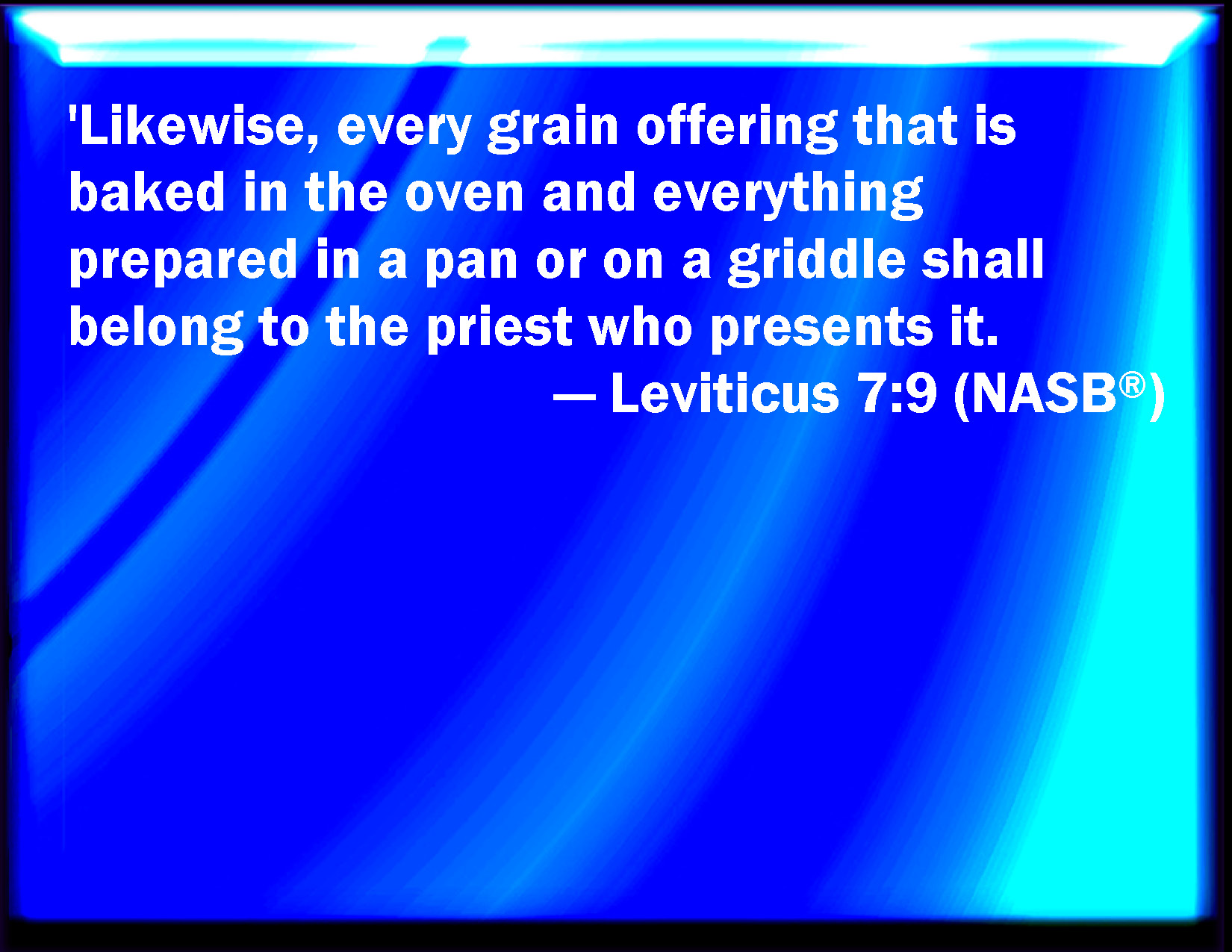 'Likewise, every grain offering that is baked in the oven and everything prepared in a pan or on a griddle shall belong to the priest who presents it.

— Leviticus 7:9 (NASB®)